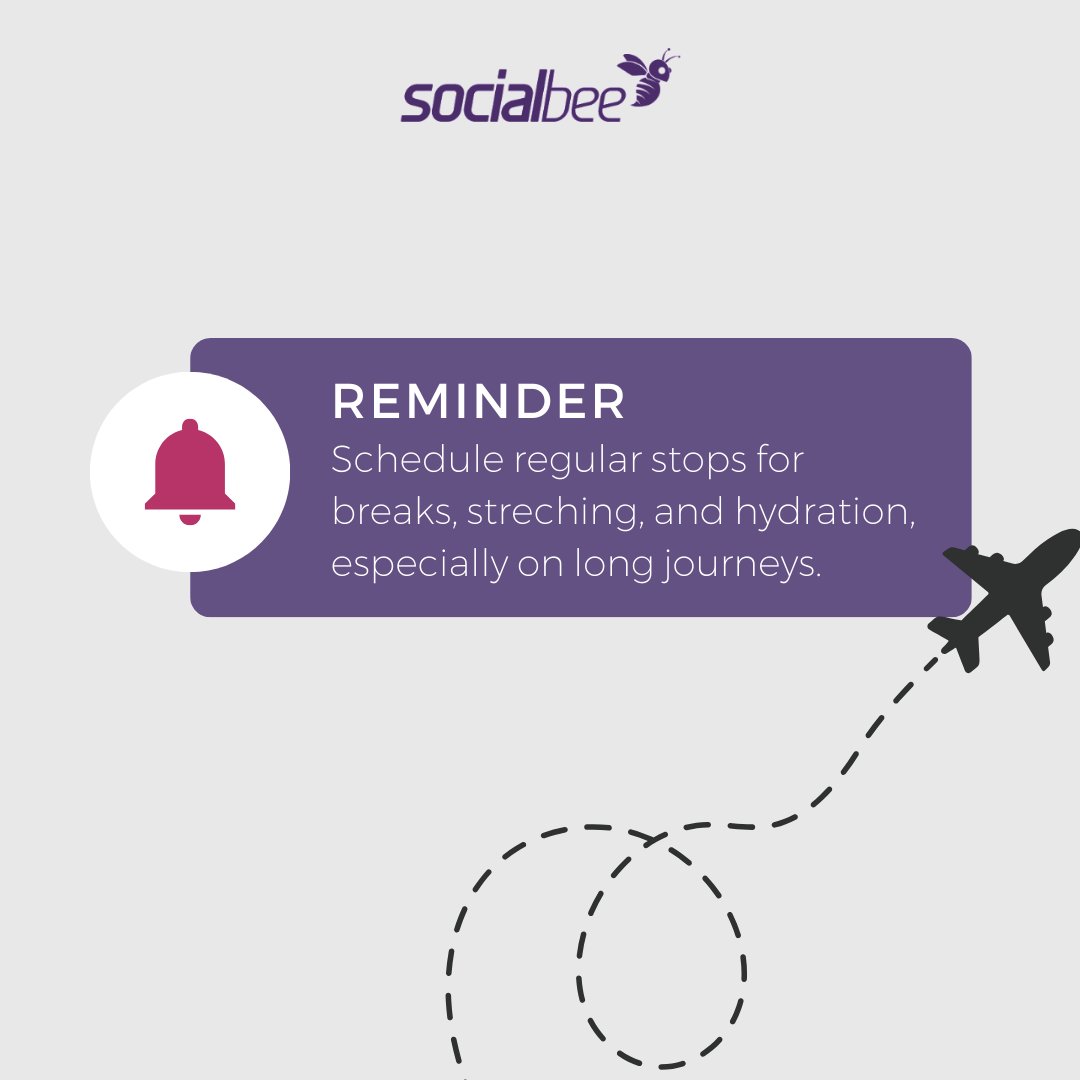 socialbee

REMINDER
Schedule regular stops for breaks, streching, and hydration, especially on long journeys.